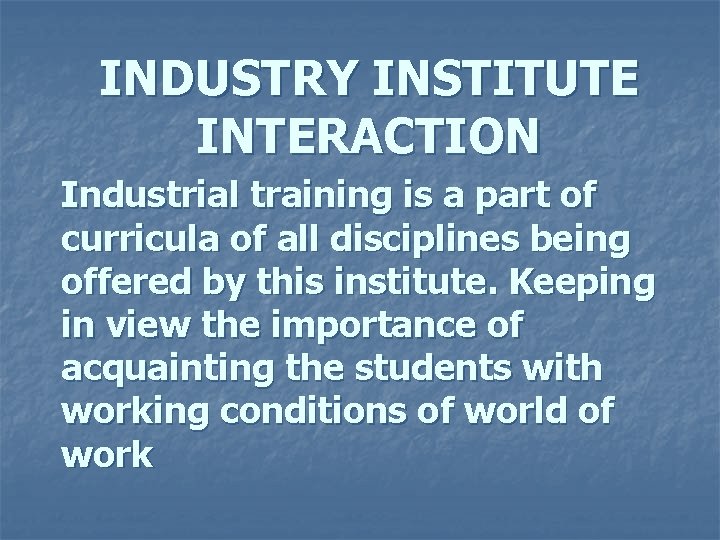 INDUSTRY INSTITUTE INTERACTION

Industrial training is a part of curricula of all disciplines being offered by this institute. Keeping in view the importance of acquainting the students with working conditions of world of work